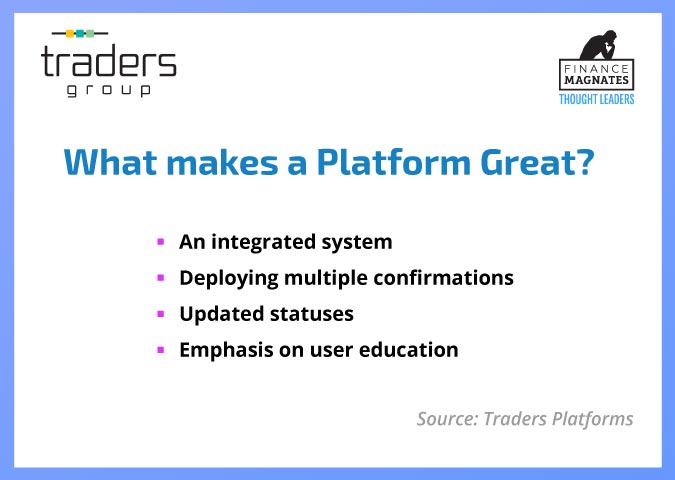 traders
group

FINANCE
MAGNATES
THOUGHT LEADERS

What makes a Platform Great?

- An integrated system
- Deploying multiple confirmations
- Updated statuses
- Emphasis on user education

Source: Traders Platforms